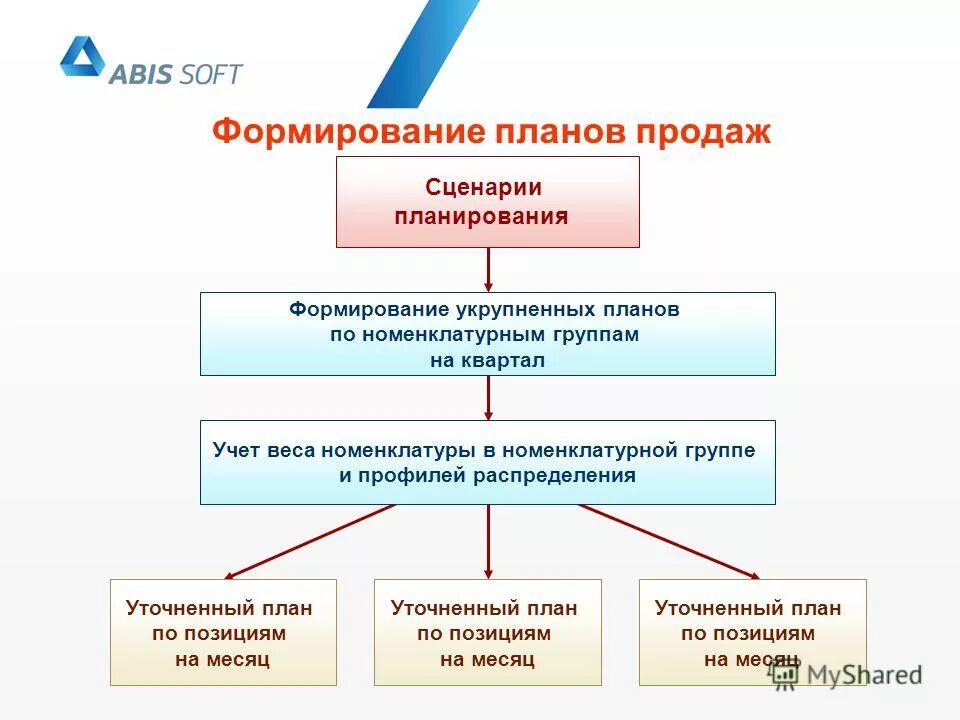 ABIS SOFT

Формирование планов продаж

Сценарии планирования

Формирование укрупненных планов по номенклатурным группам на квартал

Учет веса номенклатуры в номенклатурной группе и профилей распределения

Уточненный план по позициям на месяц

Уточненный план по позициям на месяц

Уточненный план по позициям на месяц

MyShared